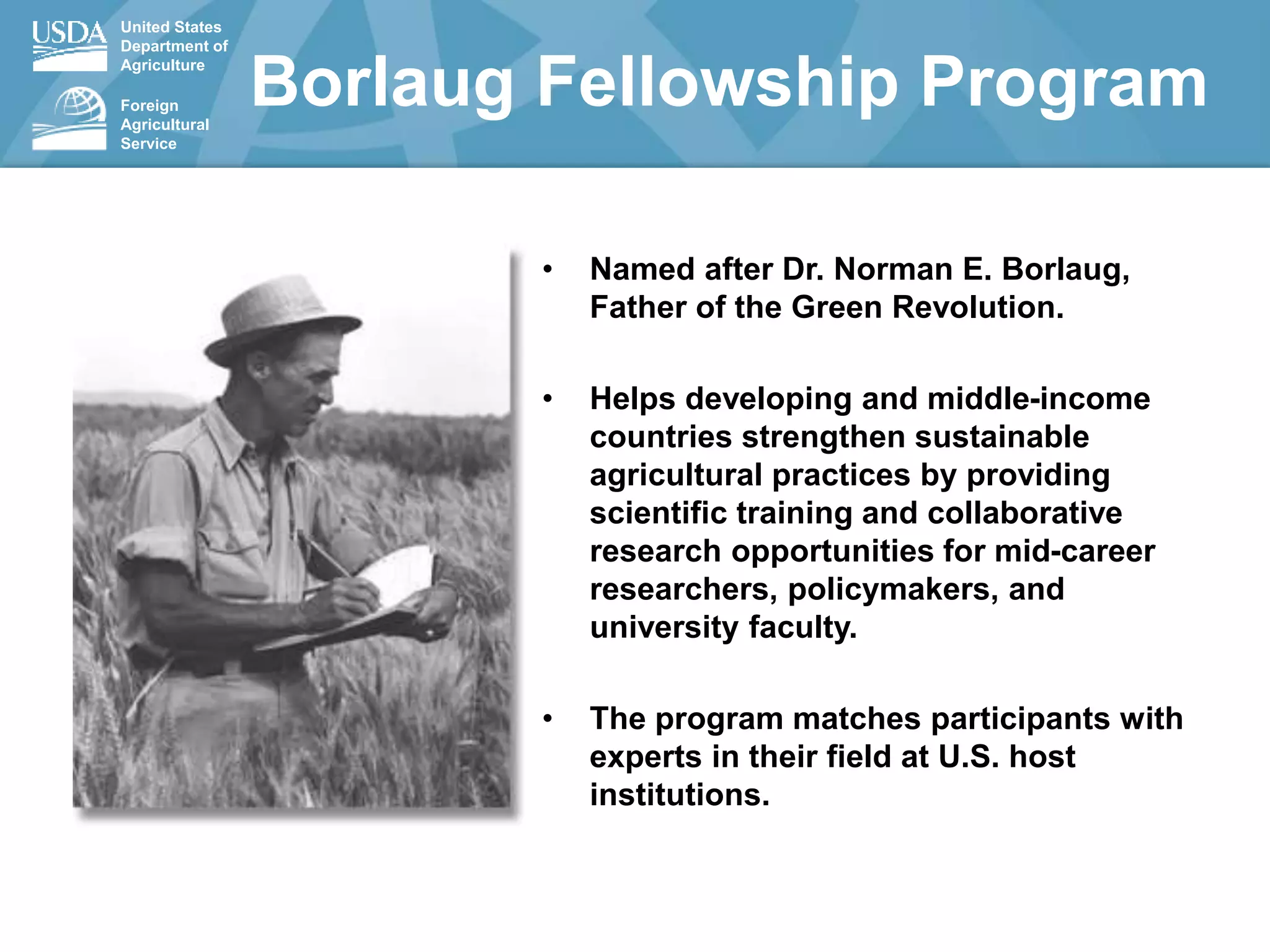 USDA United States Department of Agriculture

Foreign Agricultural Service

Borlaug Fellowship Program

• Named after Dr. Norman E. Borlaug, Father of the Green Revolution.

• Helps developing and middle-income countries strengthen sustainable agricultural practices by providing scientific training and collaborative research opportunities for mid-career researchers, policymakers, and university faculty.

• The program matches participants with experts in their field at U.S. host institutions.